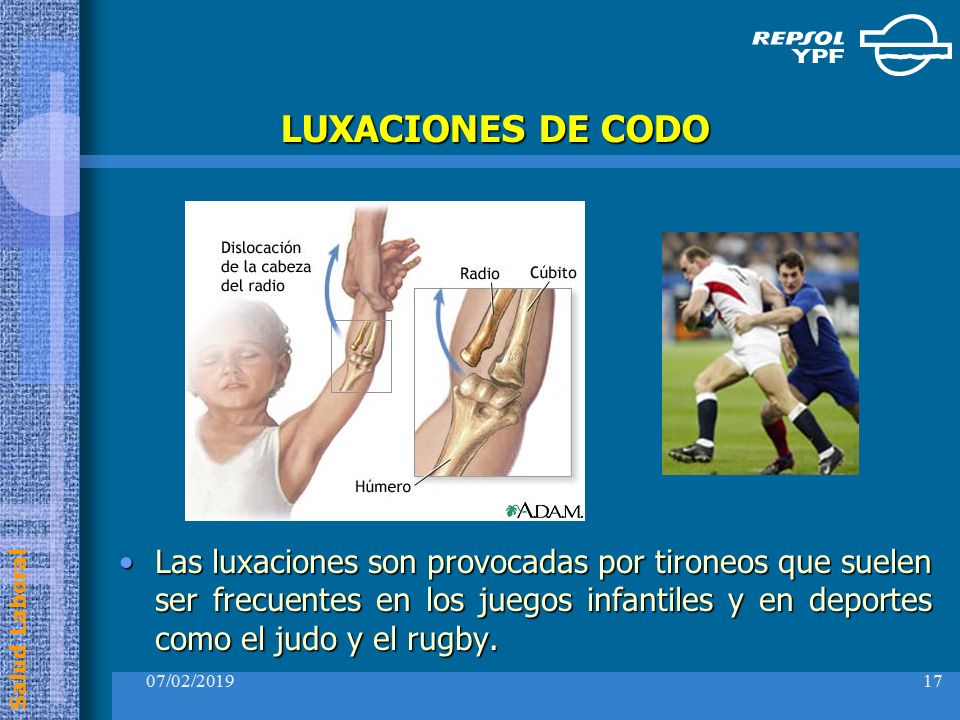 REPSOL YPF

LUXACIONES DE CODO

Dislocación de la cabeza del radio

Radio

Cúbito

Húmero

A.D.A.M.

• Las luxaciones son provocadas por tironeos que suelen ser frecuentes en los juegos infantiles y en deportes como el judo y el rugby.

Salud Laboral

07/02/2019

17